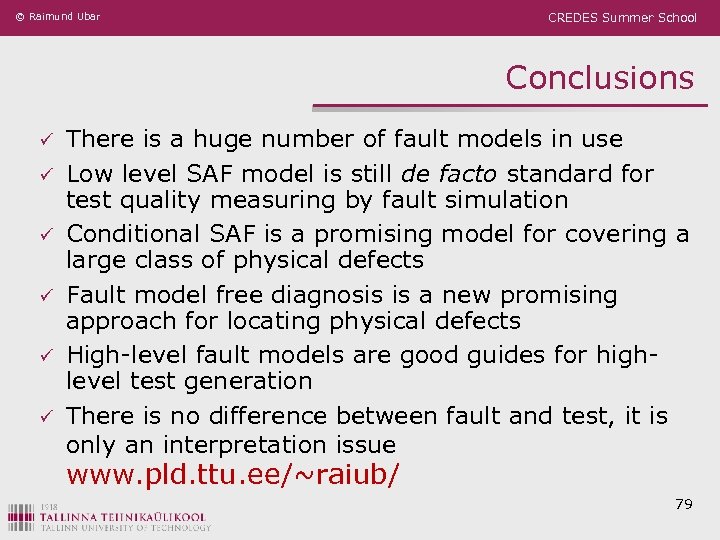 © Raimund Ubar

CREDES Summer School

Conclusions

✓ There is a huge number of fault models in use

✓ Low level SAF model is still de facto standard for test quality measuring by fault simulation

✓ Conditional SAF is a promising model for covering a large class of physical defects

✓ Fault model free diagnosis is a new promising approach for locating physical defects

✓ High-level fault models are good guides for high-level test generation

✓ There is no difference between fault and test, it is only an interpretation issue

www.pld.ttu.ee/~raiub/

79

1918
TALLINNA TEHNIKAÜLIKOOL
TALLINN UNIVERSITY OF TECHNOLOGY